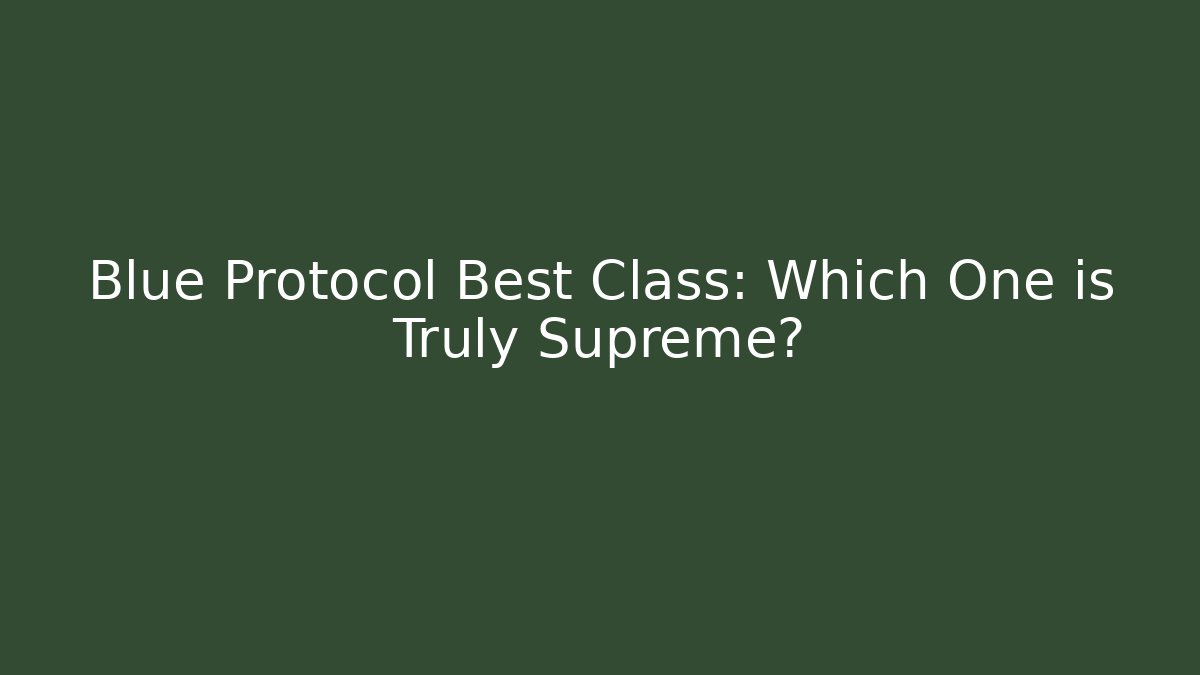 Blue Protocol Best Class: Which One is Truly Supreme?